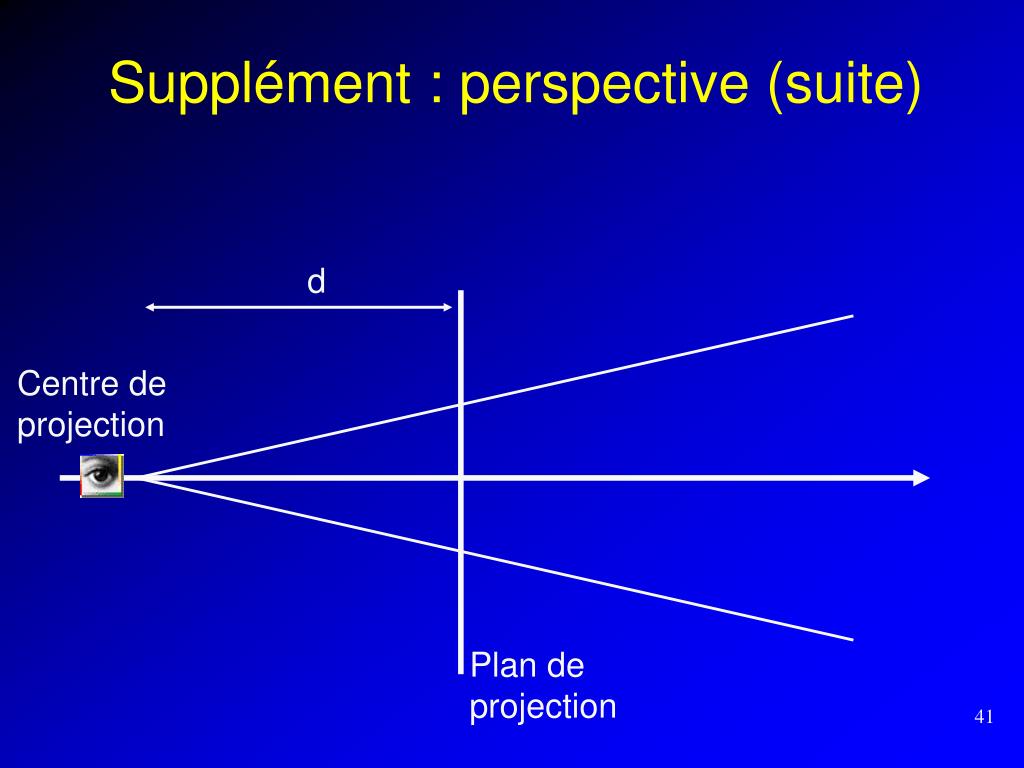 Supplément : perspective (suite)

d

Centre de projection

Plan de projection

41